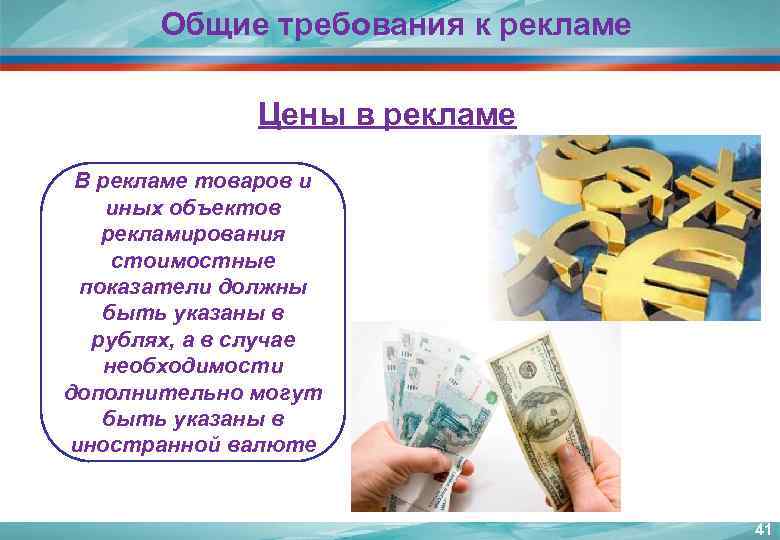 Общие требования к рекламе

Цены в рекламе

В рекламе товаров и иных объектов рекламирования стоимостные показатели должны быть указаны в рублях, а в случае необходимости дополнительно могут быть указаны в иностранной валюте

41